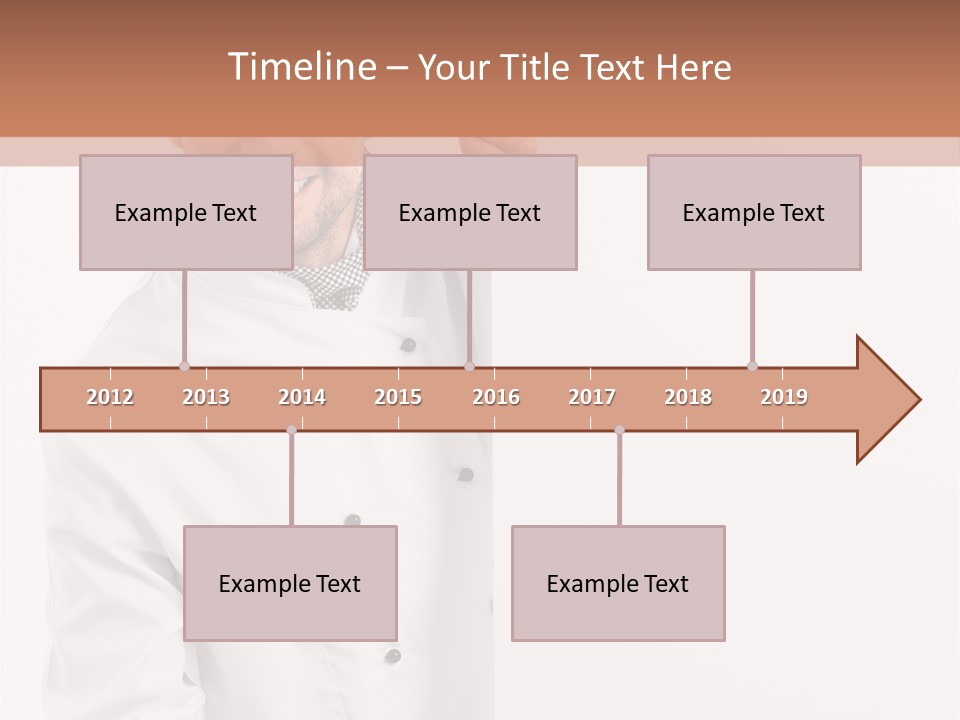 Timeline – Your Title Text Here

Example Text

Example Text

Example Text

2012 2013 2014 2015 2016 2017 2018 2019

Example Text

Example Text